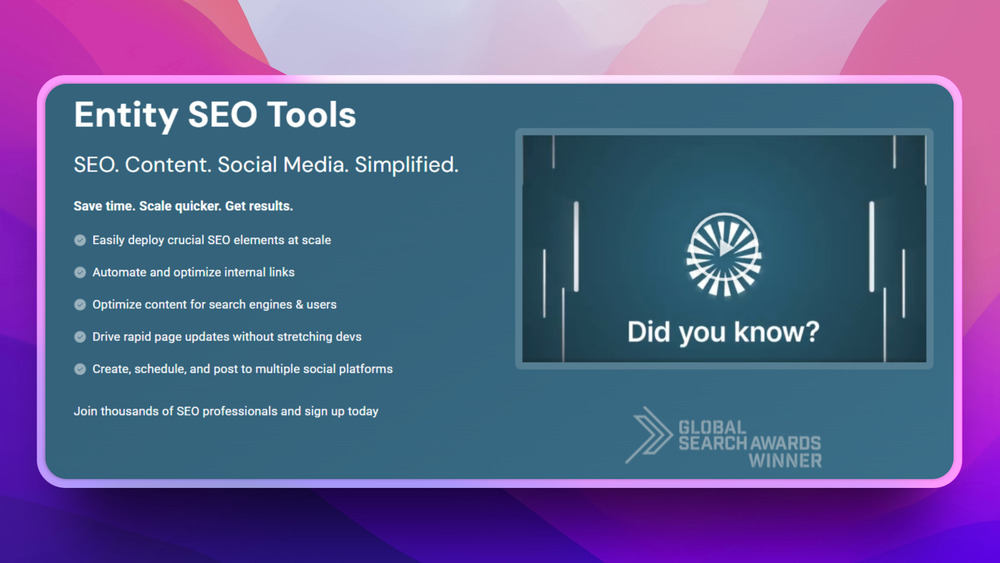 Entity SEO Tools

SEO. Content. Social Media. Simplified.

Save time. Scale quicker. Get results.

Easily deploy crucial SEO elements at scale

Automate and optimize internal links

Optimize content for search engines & users

Drive rapid page updates without stretching devs

Create, schedule, and post to multiple social platforms

Join thousands of SEO professionals and sign up today

Did you know?

GLOBAL SEARCH AWARDS WINNER